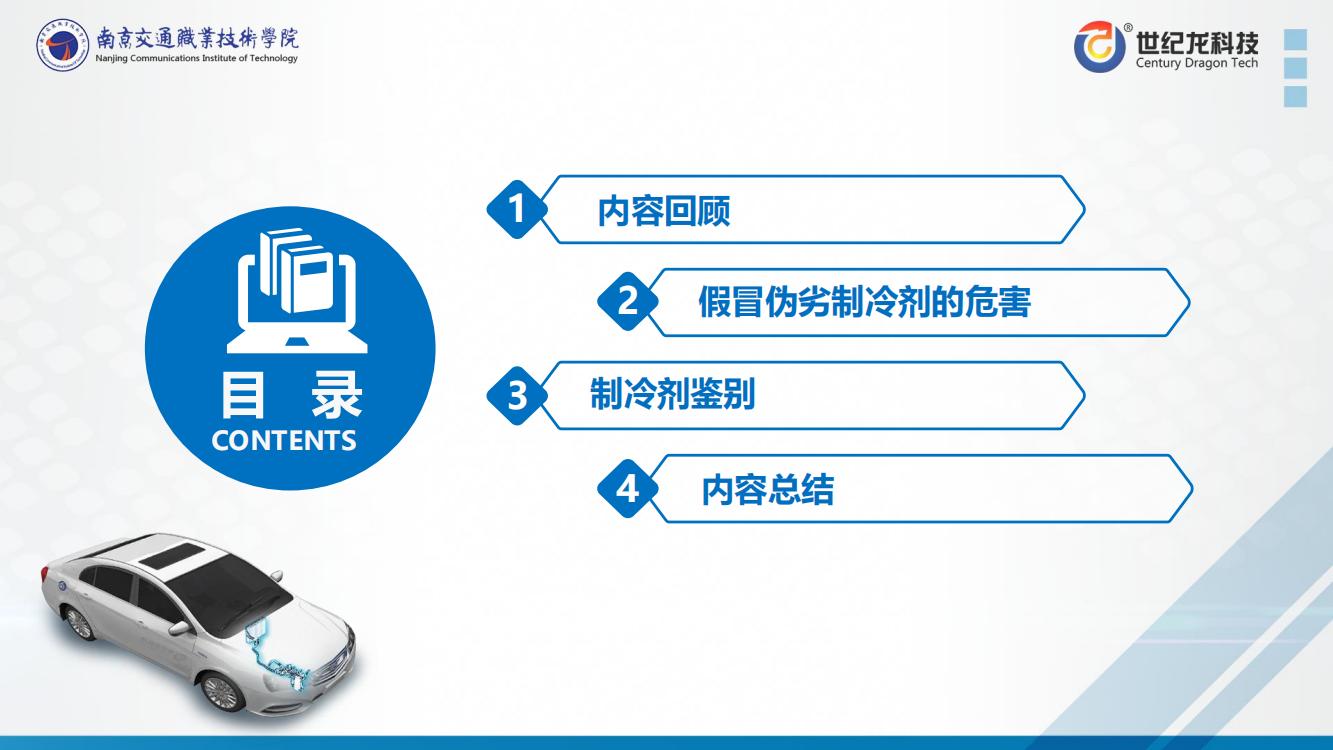 南京交通職業技術學院
Nanjing Communications Institute of Technology

世纪龙科技
Century Dragon Tech

目 录
CONTENTS

1 内容回顾

2 假冒伪劣制冷剂的危害

3 制冷剂鉴别

4 内容总结